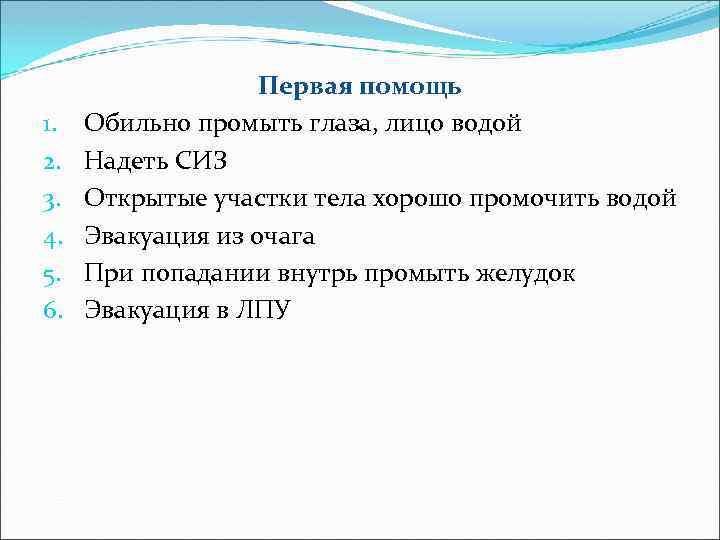 Первая помощь

1. Обильно промыть глаза, лицо водой
2. Надеть СИЗ
3. Открытые участки тела хорошо промочить водой
4. Эвакуация из очага
5. При попадании внутрь промыть желудок
6. Эвакуация в ЛПУ